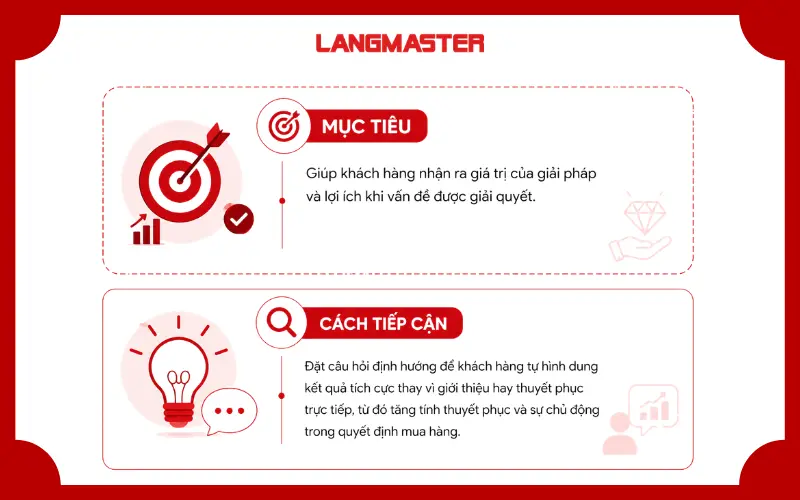 LANGMASTER

MỤC TIÊU

Giúp khách hàng nhận ra giá trị của giải pháp và lợi ích khi vấn đề được giải quyết.

CÁCH TIẾP CẬN

Đặt câu hỏi định hướng để khách hàng tự hình dung kết quả tích cực thay vì giới thiệu hay thuyết phục trực tiếp, từ đó tăng tính thuyết phục và sự chủ động trong quyết định mua hàng.